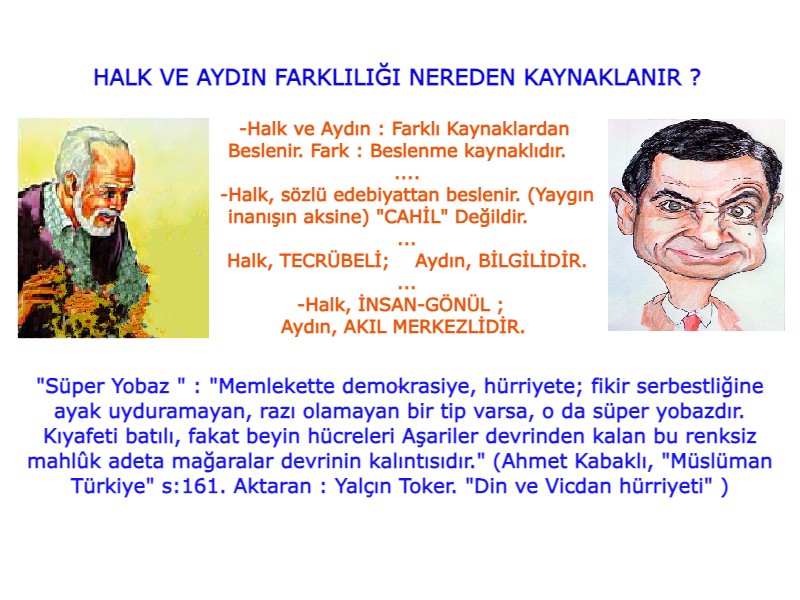 HALK VE AYDIN FARKLILIĞI NEREDEN KAYNAKLANIR ?

-Halk ve Aydın : Farklı Kaynaklardan Beslenir. Fark : Beslenme kaynaklıdır.

....

-Halk, sözlü edebiyattan beslenir. (Yaygın inanışın aksine) "CAHİL" Değildir.

...

Halk, TECRÜBELİ; Aydın, BİLGİLİDİR.

...

-Halk, İNSAN-GÖNÜL ; Aydın, AKIL MERKEZLİDİR.

"Süper Yobaz " : "Memlekette demokrasiye, hürriyete; fikir serbestliğine ayak uyduramayan, razı olamayan bir tip varsa, o da süper yobazdır. Kıyafeti batılı, fakat beyin hücreleri Aşariler devrinden kalan bu renksiz mahlûk adeta mağaralar devrinin kalıntısıdır." (Ahmet Kabaklı, "Müslüman Türkiye" s:161. Aktaran : Yalçın Toker. "Din ve Vicdan hürriyeti" )